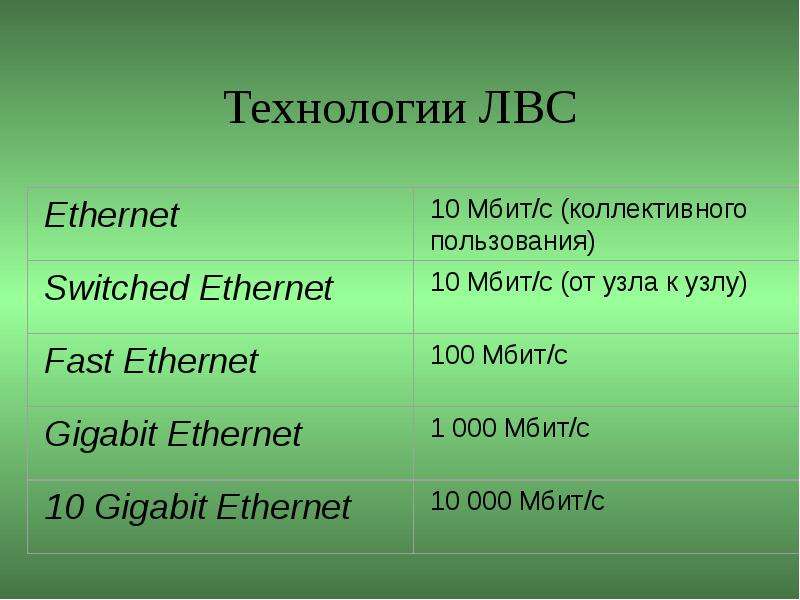 Технологии ЛВС

| Ethernet | 10 Мбит/с (коллективного пользования) |
|---|---|
| Switched Ethernet | 10 Мбит/с (от узла к узлу) |
| Fast Ethernet | 100 Мбит/с |
| Gigabit Ethernet | 1 000 Мбит/с |
| 10 Gigabit Ethernet | 10 000 Мбит/с |